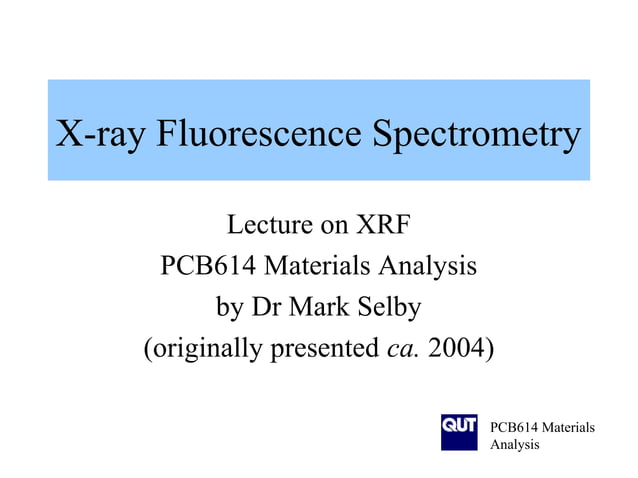 X-ray Fluorescence Spectrometry

Lecture on XRF
PCB614 Materials Analysis
by Dr Mark Selby
(originally presented ca. 2004)

QUT

PCB614 Materials Analysis